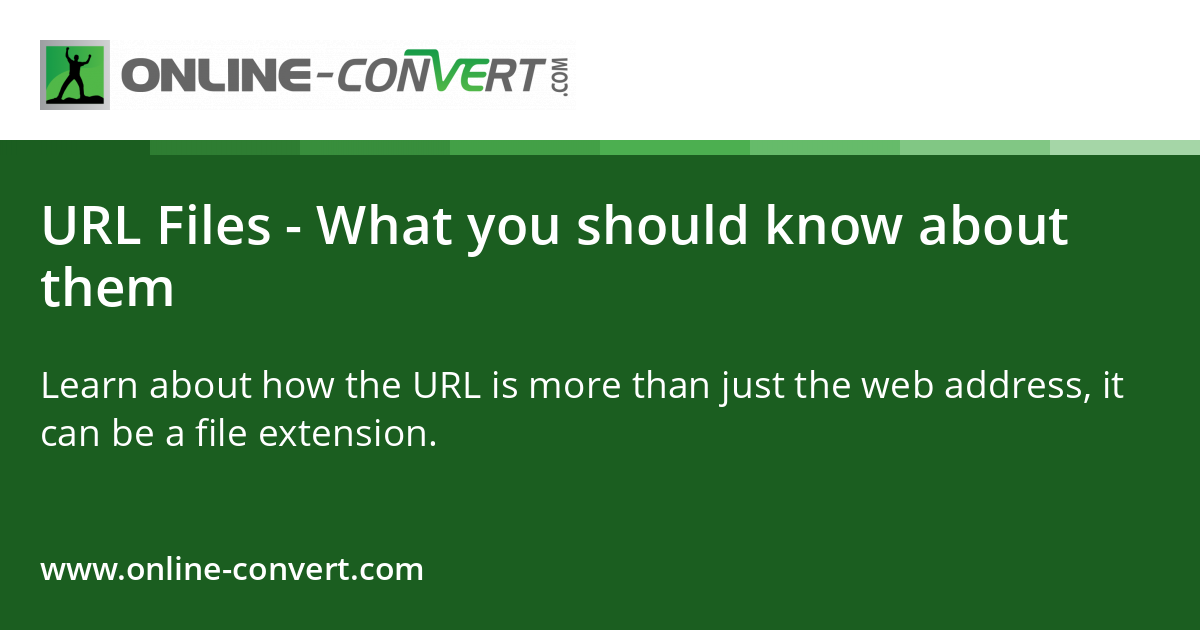 ONLINE-CONVERT.COM

URL Files - What you should know about them

Learn about how the URL is more than just the web address, it can be a file extension.

www.online-convert.com